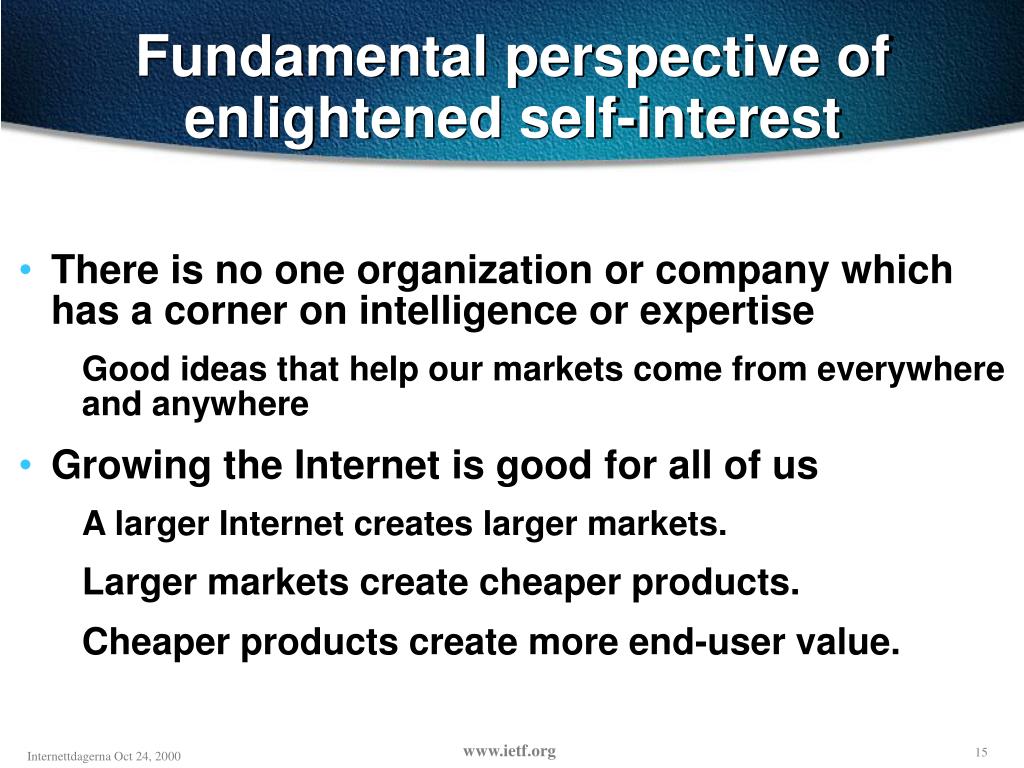 Fundamental perspective of enlightened self-interest

• There is no one organization or company which has a corner on intelligence or expertise

Good ideas that help our markets come from everywhere and anywhere

• Growing the Internet is good for all of us

A larger Internet creates larger markets.

Larger markets create cheaper products.

Cheaper products create more end-user value.

Internettdagerna Oct 24, 2000

www.ietf.org

15